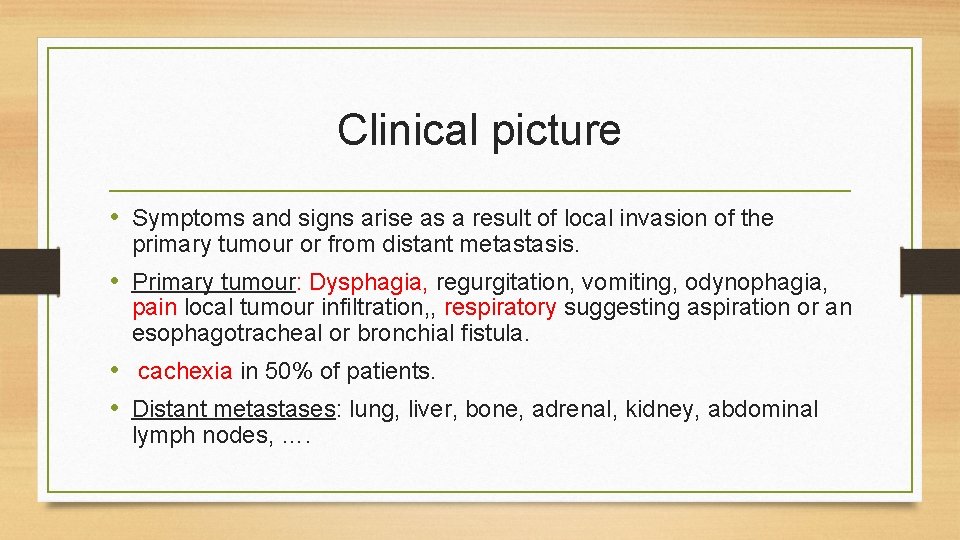 Clinical picture

• Symptoms and signs arise as a result of local invasion of the primary tumour or from distant metastasis.

• Primary tumour: Dysphagia, regurgitation, vomiting, odynophagia, pain local tumour infiltration,, respiratory suggesting aspiration or an esophagotracheal or bronchial fistula.

• cachexia in 50% of patients.

• Distant metastases: lung, liver, bone, adrenal, kidney, abdominal lymph nodes, ….